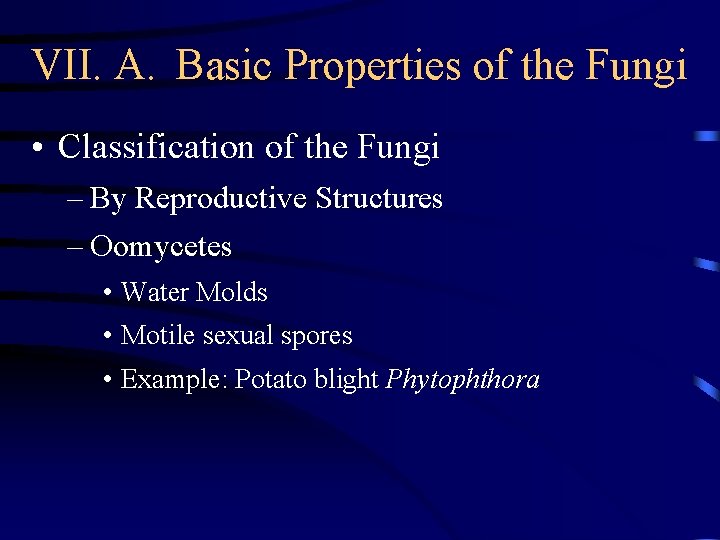 VII. A. Basic Properties of the Fungi

• Classification of the Fungi

– By Reproductive Structures

– Oomycetes

• Water Molds

• Motile sexual spores

• Example: Potato blight Phytophthora